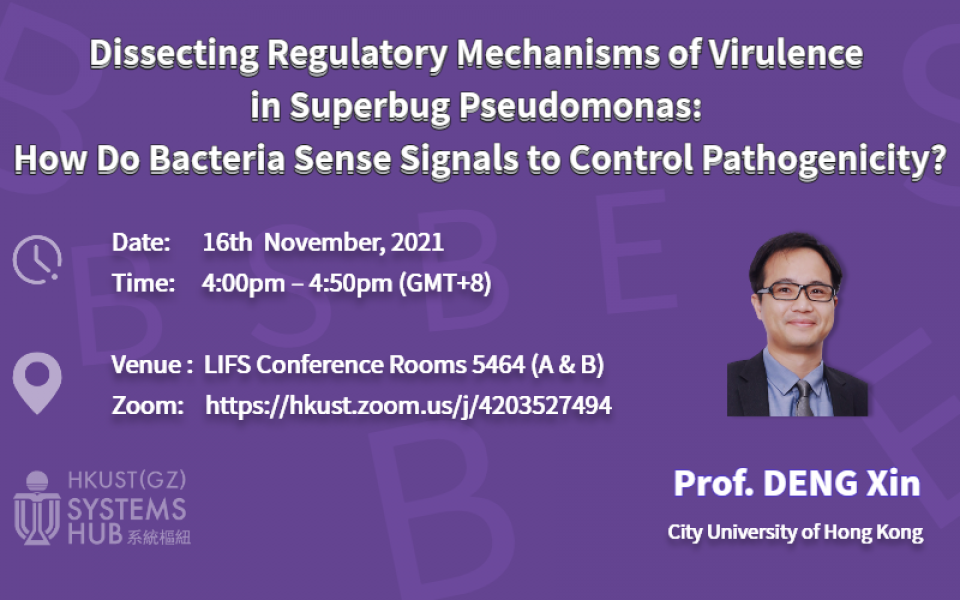 Dissecting Regulatory Mechanisms of Virulence in Superbug Pseudomonas: How Do Bacteria Sense Signals to Control Pathogenicity?

Date: 16th November, 2021
Time: 4:00pm – 4:50pm (GMT+8)

Venue : LIFS Conference Rooms 5464 (A & B)
Zoom: https://hkust.zoom.us/j/4203527494

HKUST(GZ)
SYSTEMS HUB 系統樞紐

Prof. DENG Xin
City University of Hong Kong